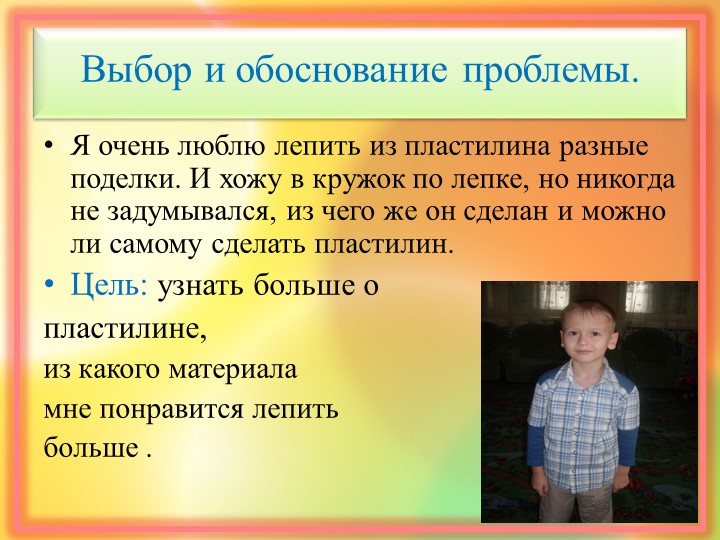 Выбор и обоснование проблемы.

• Я очень люблю лепить из пластилина разные поделки. И хожу в кружок по лепке, но никогда не задумывался, из чего же он сделан и можно ли самому сделать пластилин.

• Цель: узнать больше о

пластилине,

из какого материала

мне понравится лепить

больше .